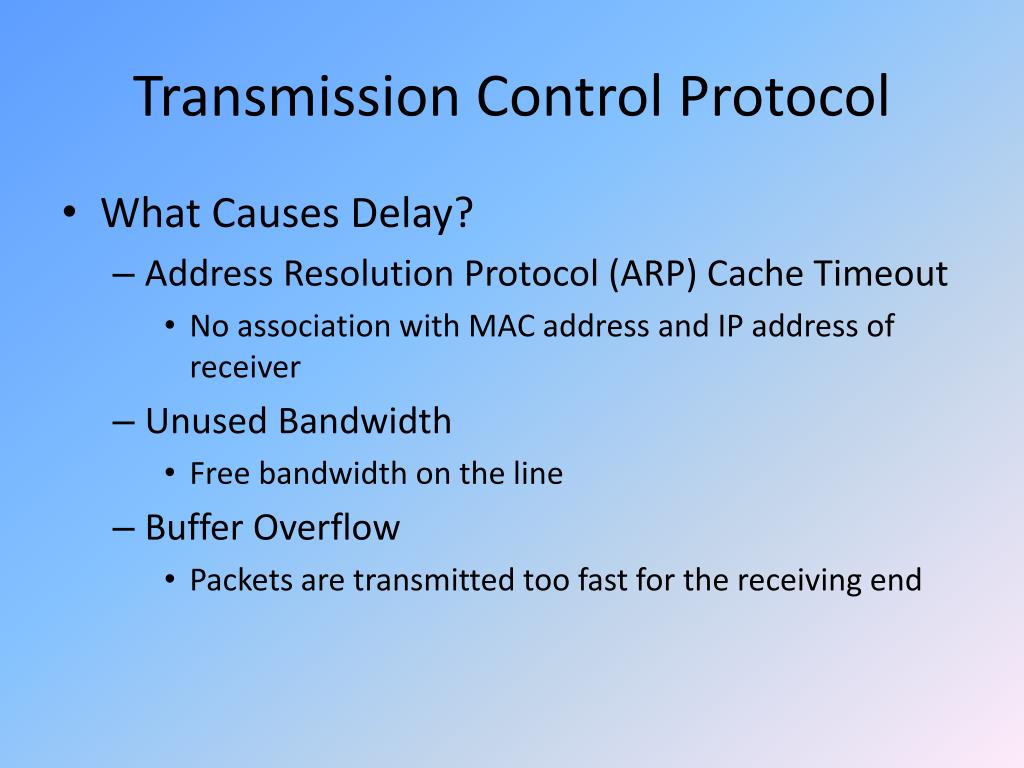 Transmission Control Protocol

• What Causes Delay?
– Address Resolution Protocol (ARP) Cache Timeout
• No association with MAC address and IP address of receiver
– Unused Bandwidth
• Free bandwidth on the line
– Buffer Overflow
• Packets are transmitted too fast for the receiving end